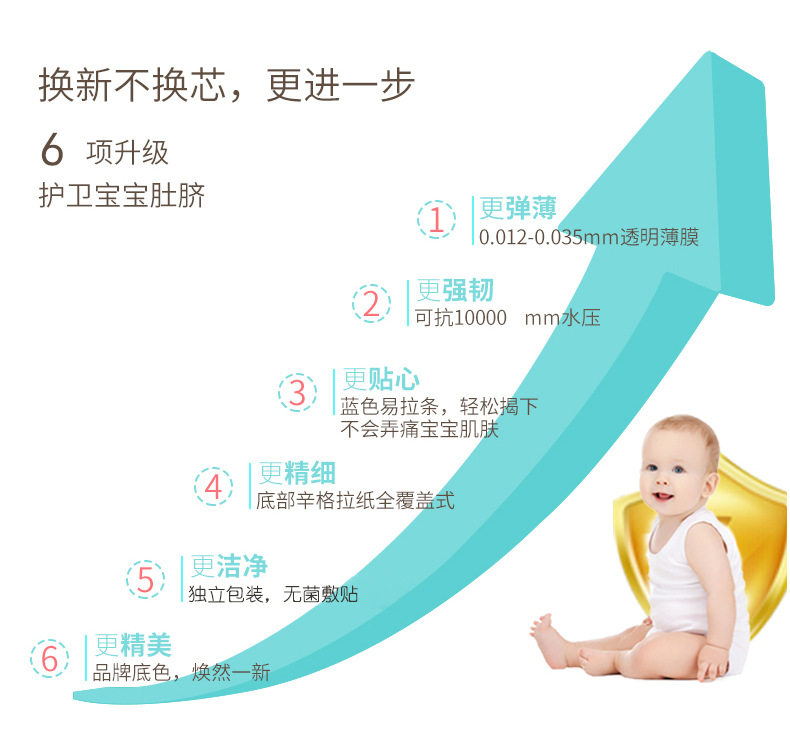 换新不换芯，更进一步

6 项升级
护卫宝宝肚脐

1 更弹薄
0.012-0.035mm透明薄膜

2 更强韧
可抗10000 mm水压

3 更贴心
蓝色易拉条，轻松揭下
不会弄痛宝宝肌肤

4 更精细
底部辛格拉纸全覆盖式

5 更洁净
独立包装，无菌敷贴

6 更精美
品牌底色，焕然一新